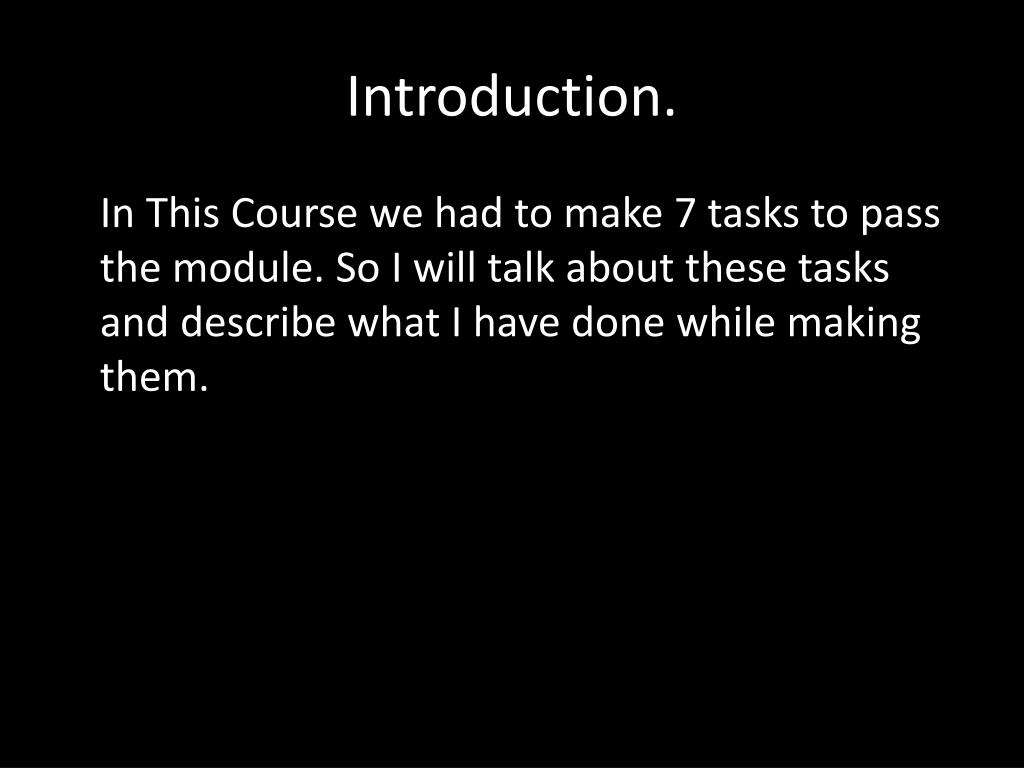 Introduction.

In This Course we had to make 7 tasks to pass the module. So I will talk about these tasks and describe what I have done while making them.